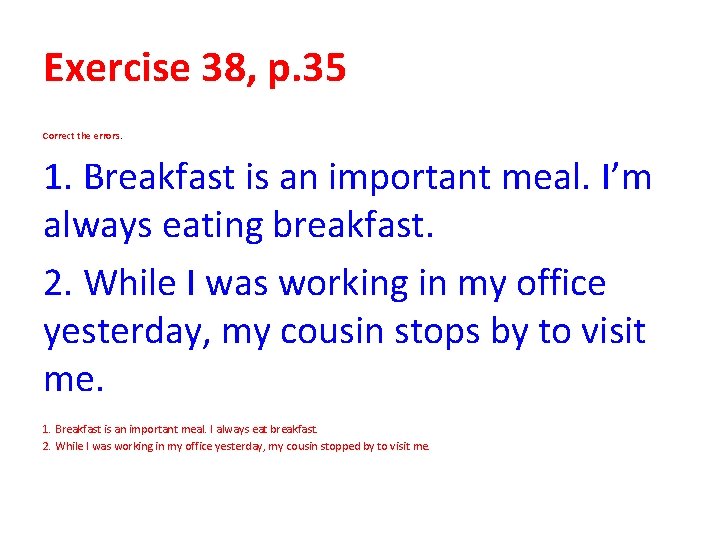 Exercise 38, p.35

Correct the errors.

1. Breakfast is an important meal. I'm always eating breakfast.

2. While I was working in my office yesterday, my cousin stops by to visit me.

1. Breakfast is an important meal. I always eat breakfast.
2. While I was working in my office yesterday, my cousin stopped by to visit me.